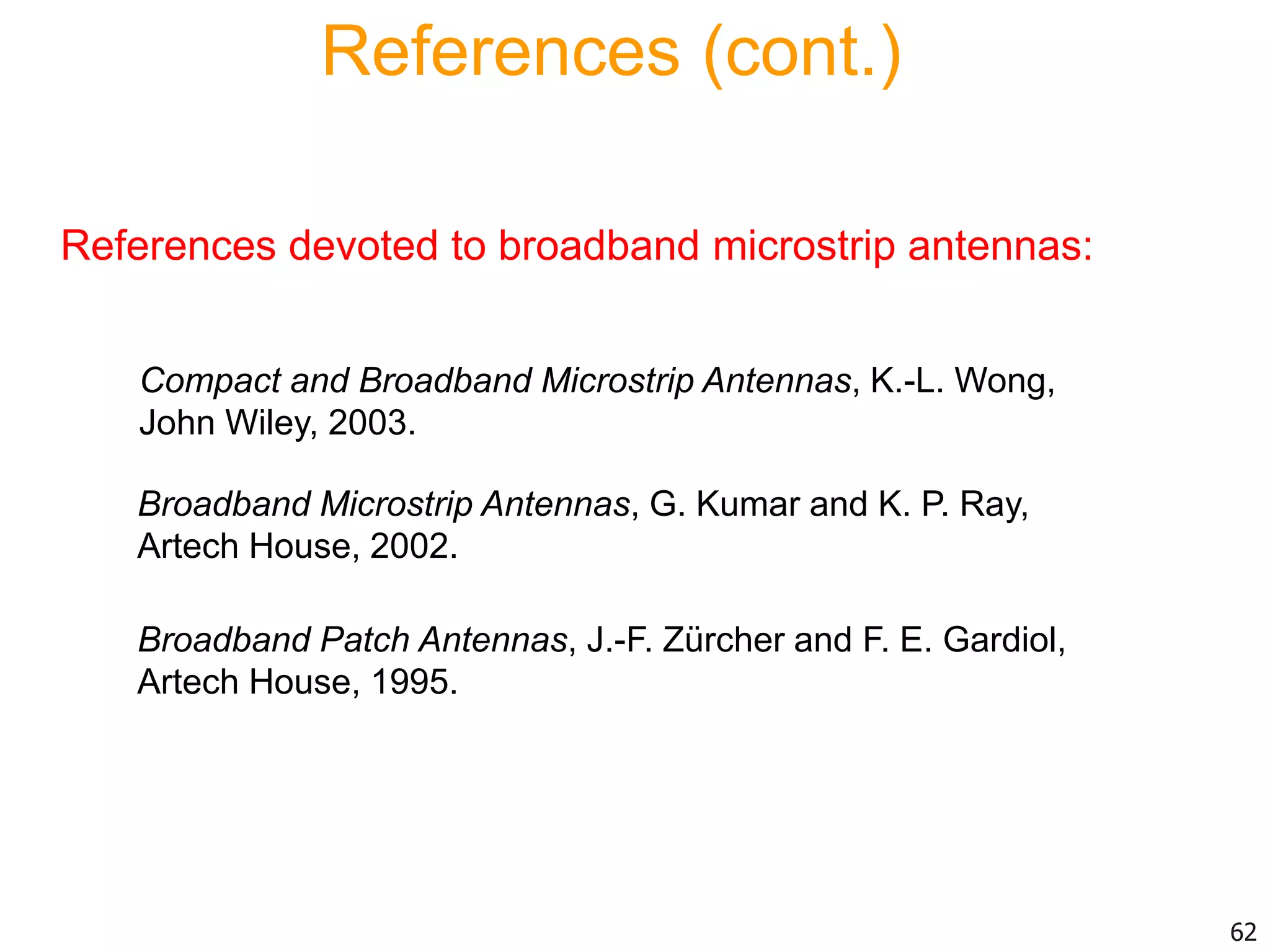 References (cont.)

References devoted to broadband microstrip antennas:

Compact and Broadband Microstrip Antennas, K.-L. Wong, John Wiley, 2003.

Broadband Microstrip Antennas, G. Kumar and K. P. Ray, Artech House, 2002.

Broadband Patch Antennas, J.-F. Zürcher and F. E. Gardiol, Artech House, 1995.

62